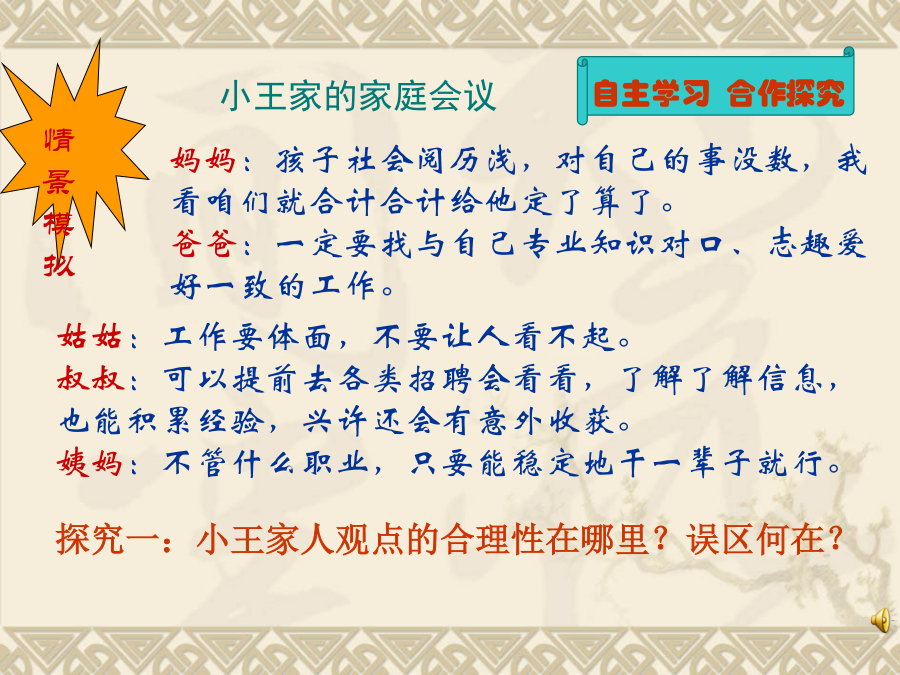 情景模拟

小王家的家庭会议

自主学习 合作探究

妈妈：孩子社会阅历浅，对自己的事没数，我看咱们就合计合计给他定了算了。

爸爸：一定要找与自己专业知识对口、志趣爱好一致的工作。

姑姑：工作要体面，不要让人看不起。

叔叔：可以提前去各类招聘会看看，了解了解信息，也能积累经验，兴许还会有意外收获。

姨妈：不管什么职业，只要能稳定地干一辈子就行。

探究一：小王家人观点的合理性在哪里？误区何在？